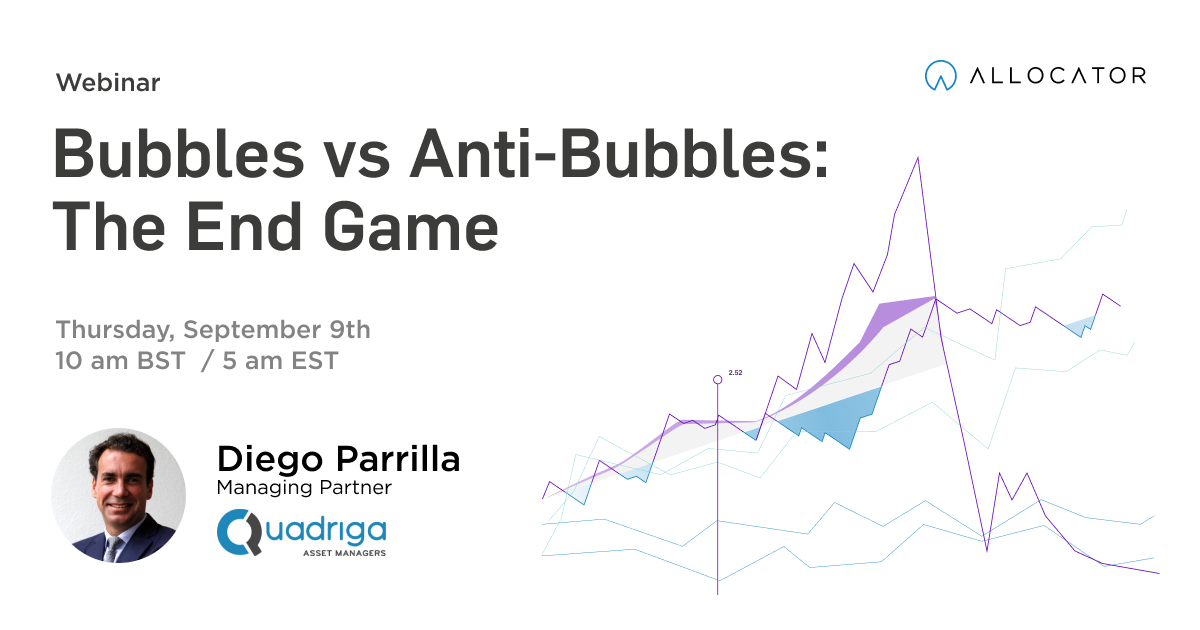 Webinar

ALLOCATOR

Bubbles vs Anti-Bubbles: The End Game

Thursday, September 9th
10 am BST / 5 am EST

2.52

Diego Parrilla
Managing Partner

Quadriga
ASSET MANAGERS